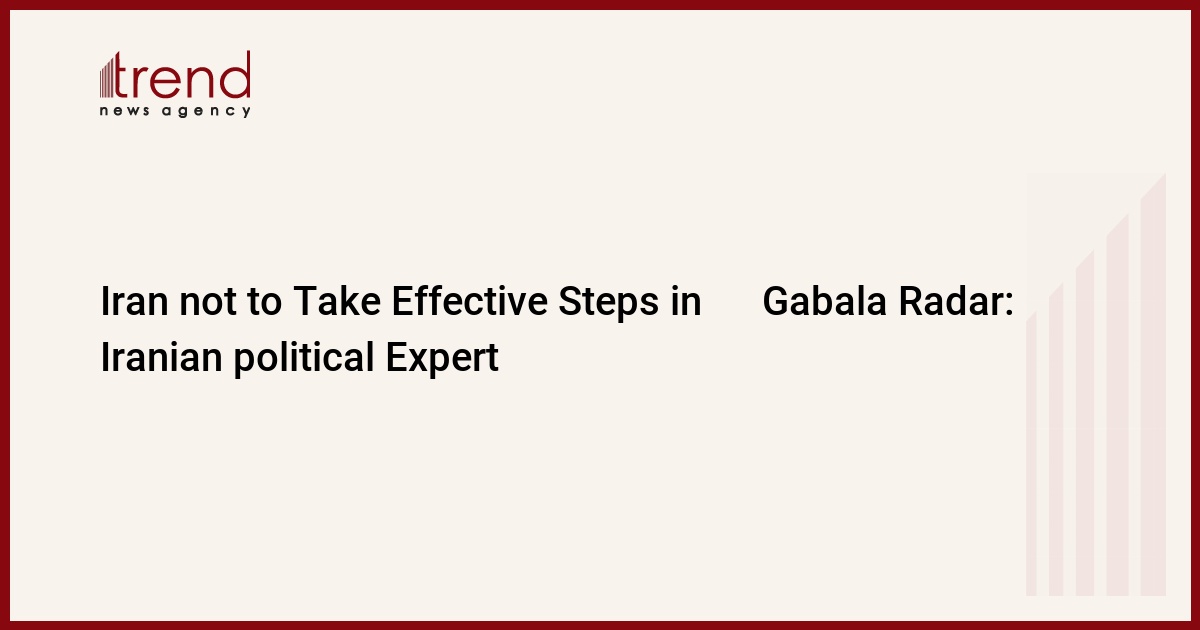 trend
news agency

Iran not to Take Effective Steps in Gabala Radar: Iranian political Expert